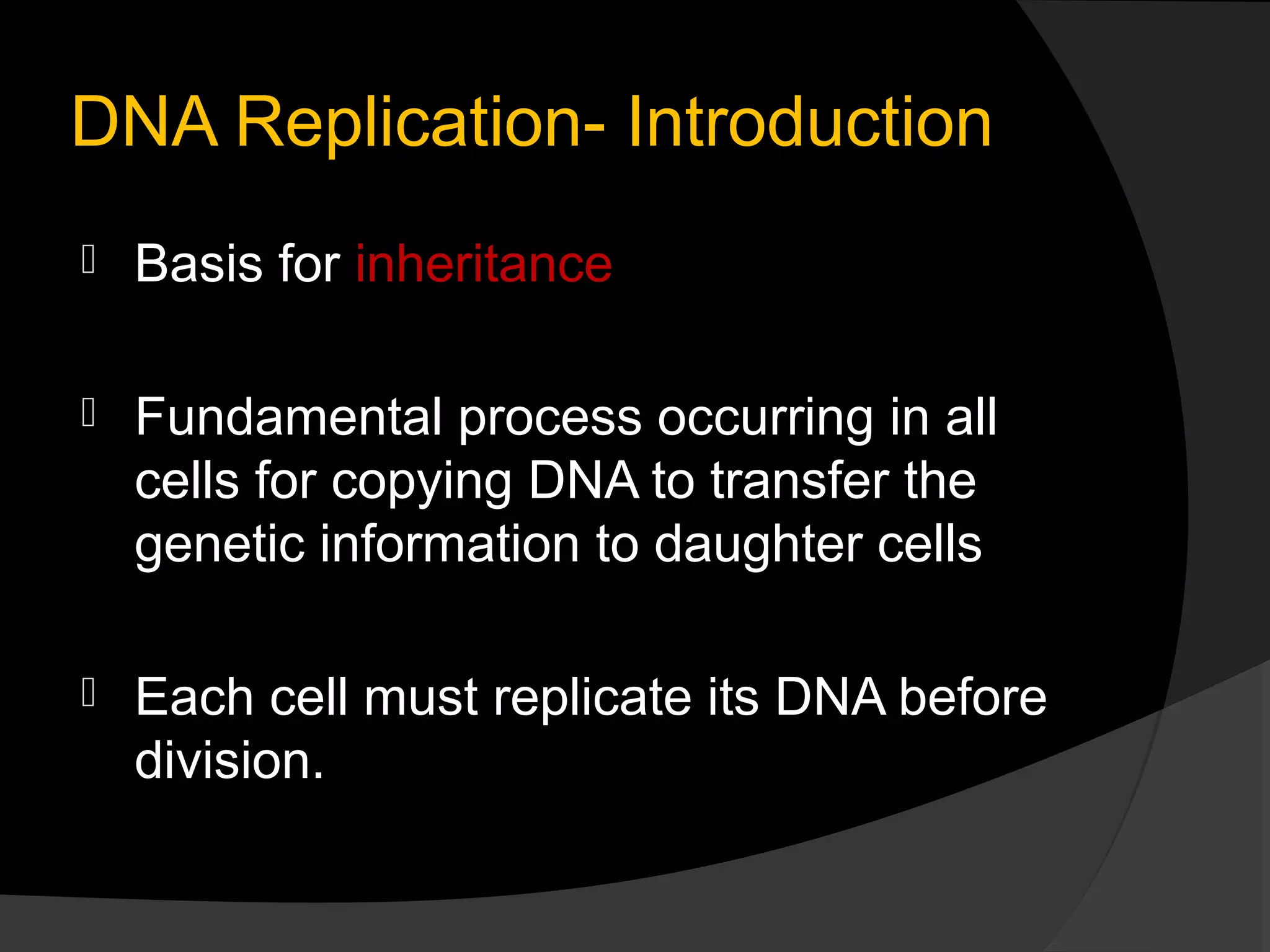 DNA Replication- Introduction

Basis for inheritance

Fundamental process occurring in all cells for copying DNA to transfer the genetic information to daughter cells

Each cell must replicate its DNA before division.